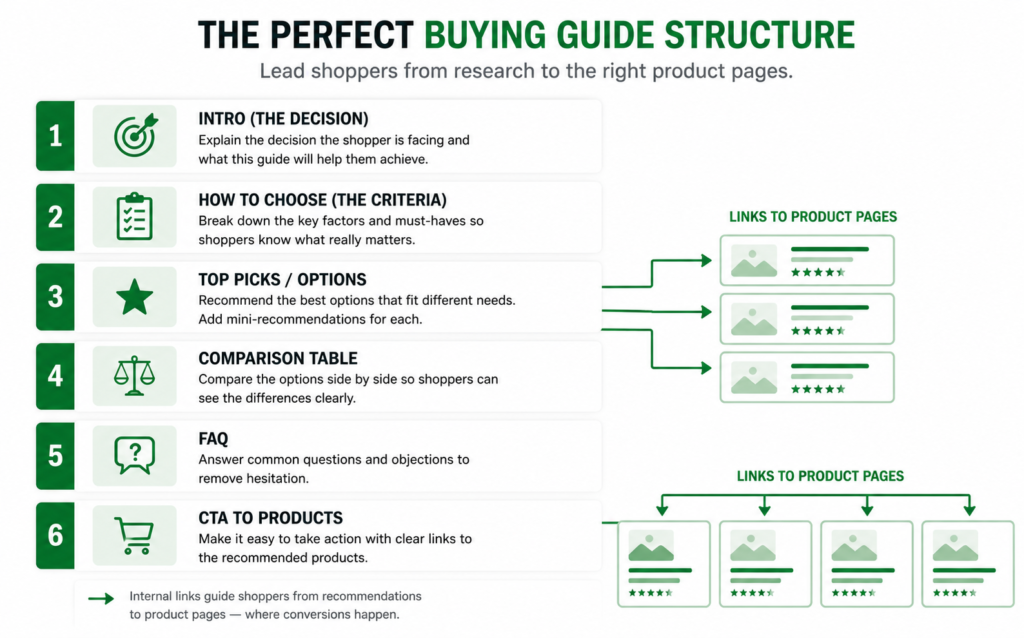 THE PERFECT BUYING GUIDE STRUCTURE

Lead shoppers from research to the right product pages.

1 INTRO (THE DECISION)
Explain the decision the shopper is facing and what this guide will help them achieve.

2 HOW TO CHOOSE (THE CRITERIA)
Break down the key factors and must-haves so shoppers know what really matters.

3 TOP PICKS / OPTIONS
Recommend the best options that fit different needs. Add mini-recommendations for each.

4 COMPARISON TABLE
Compare the options side by side so shoppers can see the differences clearly.

5 FAQ
Answer common questions and objections to remove hesitation.

6 CTA TO PRODUCTS
Make it easy to take action with clear links to the recommended products.

Internal links guide shoppers from recommendations to product pages — where conversions happen.

LINKS TO PRODUCT PAGES

LINKS TO PRODUCT PAGES